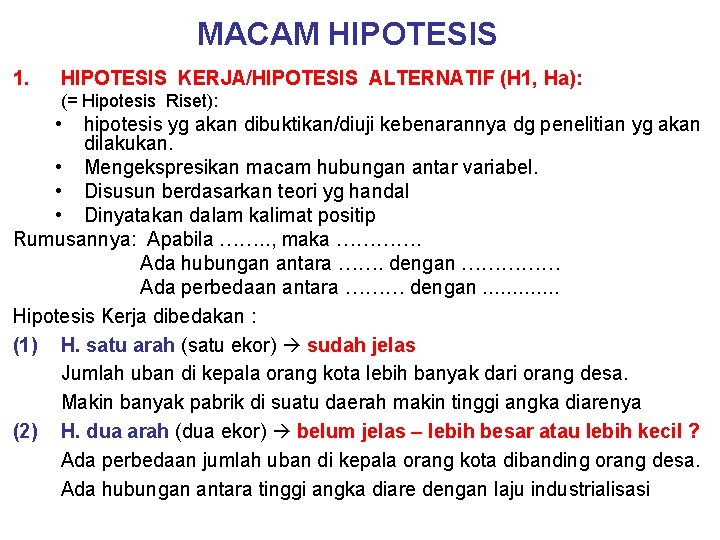 MACAM HIPOTESIS

1. HIPOTESIS KERJA/HIPOTESIS ALTERNATIF (H1, Ha):
(= Hipotesis Riset):
• hipotesis yg akan dibuktikan/diuji kebenarannya dg penelitian yg akan dilakukan.
• Mengekspresikan macam hubungan antar variabel.
• Disusun berdasarkan teori yg handal
• Dinyatakan dalam kalimat positip

Rumusannya: Apabila …….., maka ………….
Ada hubungan antara ……. dengan ……………
Ada perbedaan antara ……… dengan .............

Hipotesis Kerja dibedakan :
(1) H. satu arah (satu ekor) → sudah jelas
Jumlah uban di kepala orang kota lebih banyak dari orang desa.
Makin banyak pabrik di suatu daerah makin tinggi angka diarenya
(2) H. dua arah (dua ekor) → belum jelas – lebih besar atau lebih kecil ?
Ada perbedaan jumlah uban di kepala orang kota dibanding orang desa.
Ada hubungan antara tinggi angka diare dengan laju industrialisasi